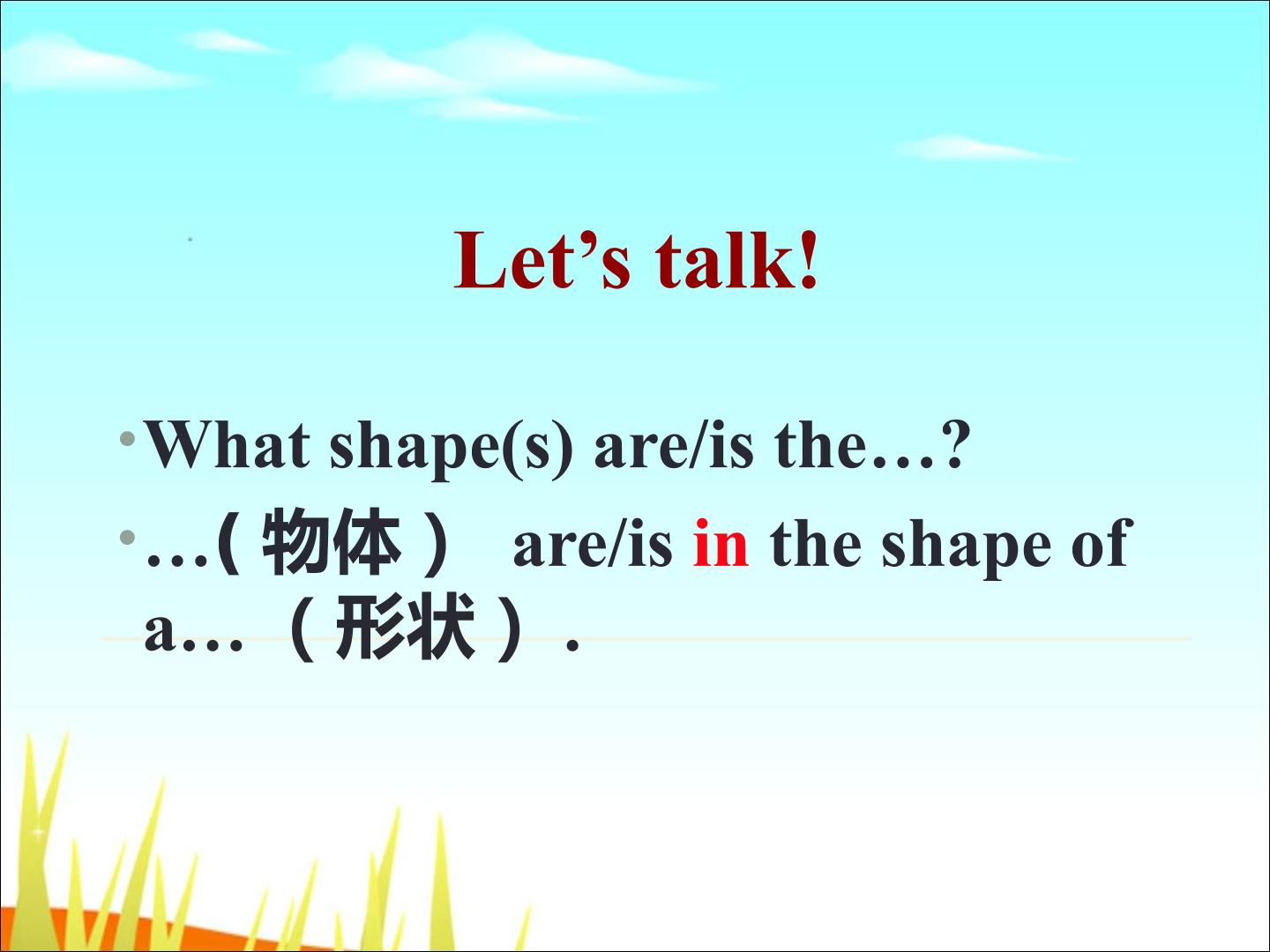 Let's talk!

• What shape(s) are/is the…?

• …(物体) are/is in the shape of a…(形状).